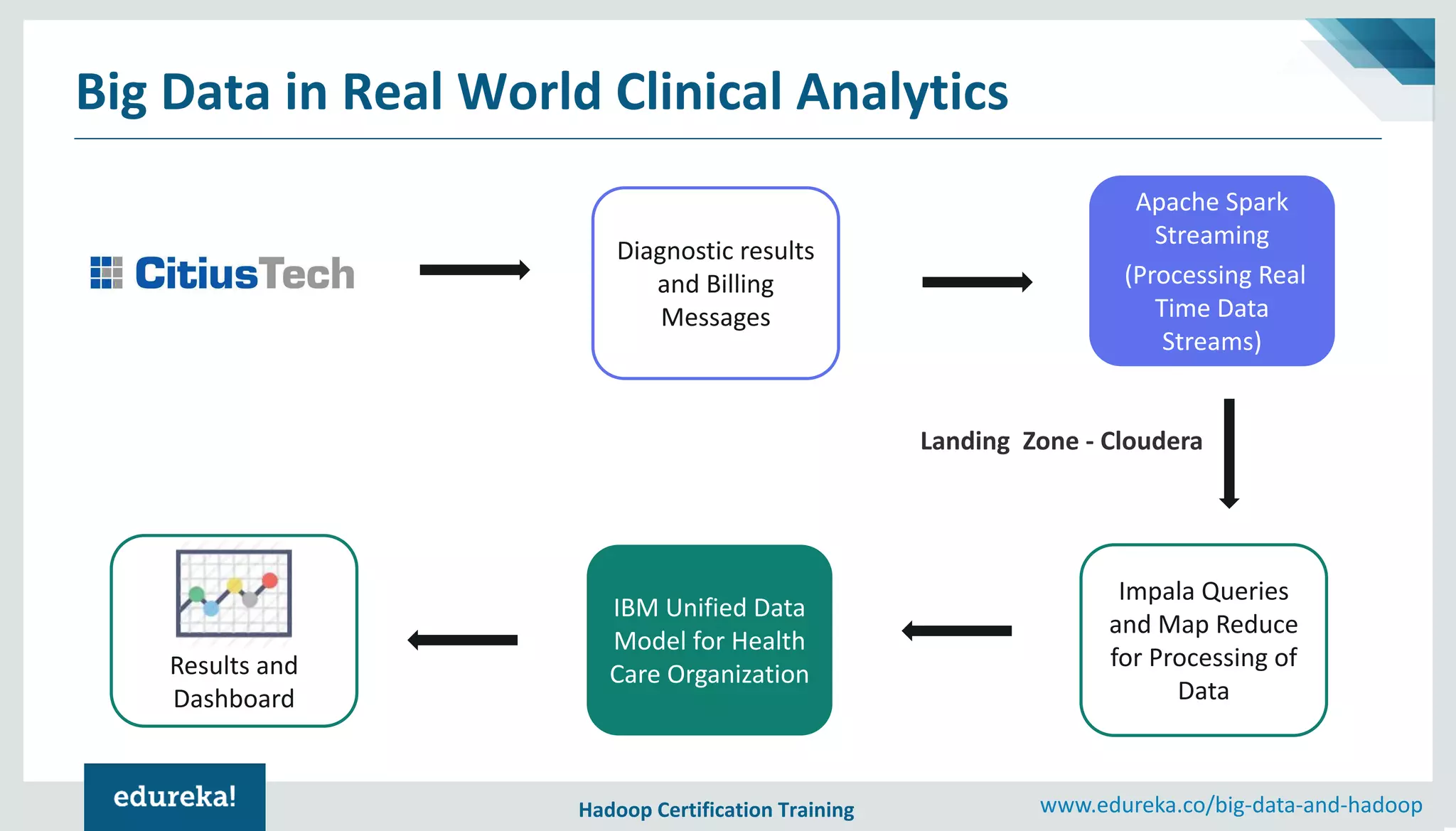 Big Data in Real World Clinical Analytics

CitiusTech

Diagnostic results and Billing Messages

Apache Spark Streaming
(Processing Real Time Data Streams)

Landing Zone - Cloudera

Impala Queries and Map Reduce for Processing of Data

IBM Unified Data Model for Health Care Organization

Results and Dashboard

edureka!

Hadoop Certification Training

www.edureka.co/big-data-and-hadoop